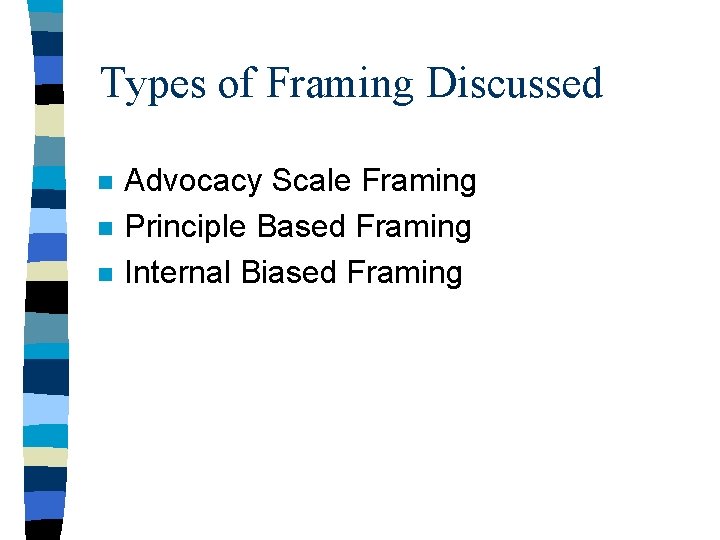 Types of Framing Discussed

- Advocacy Scale Framing
- Principle Based Framing
- Internal Biased Framing